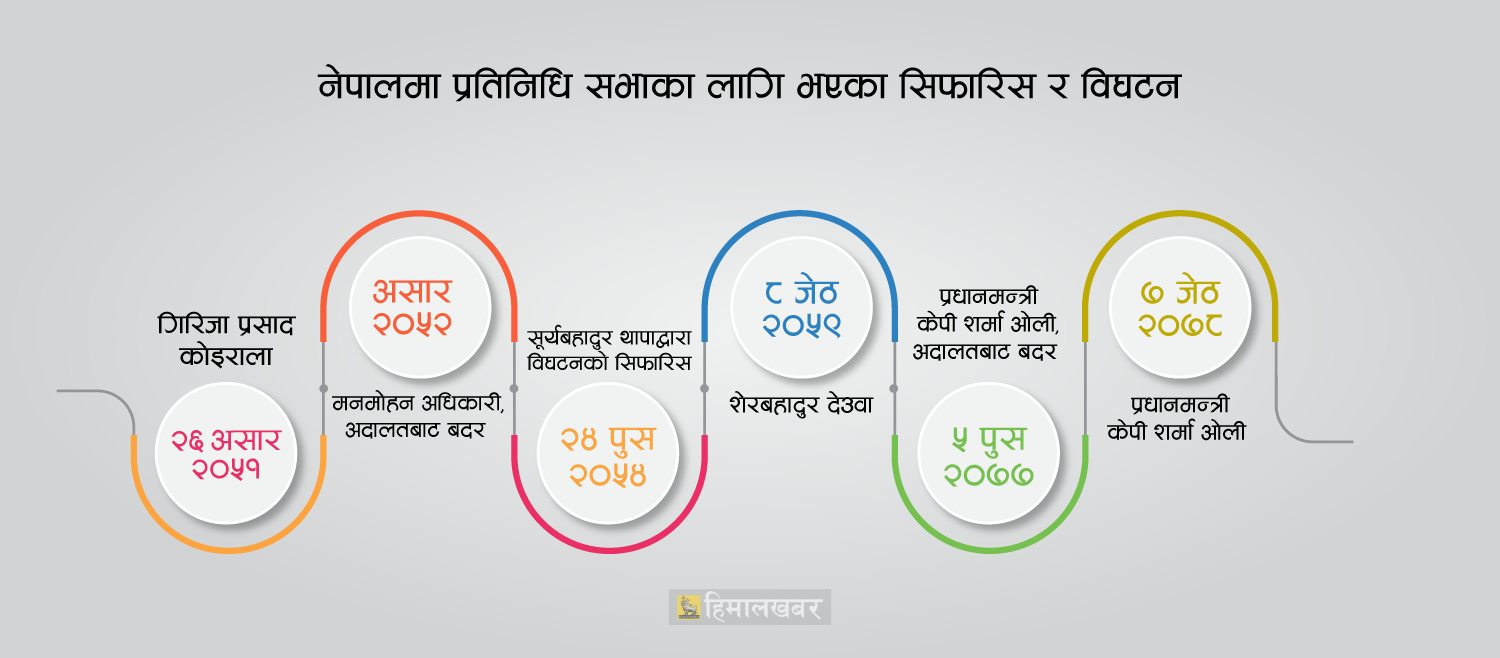 नेपालमा प्रतिनिधि सभाका लागि भएका सिफारिस र विघटन

गिरिजा प्रसाद कोइराला

२६ असार २०५१

असार २०५२

मनमोहन अधिकारी, अदालतबाट बदर

सूर्यबहादुर थापाद्वारा विघटनको सिफारिस

२४ पुस २०५४

८ जेठ २०५९

शेरबहादुर देउवा

प्रधानमन्त्री केपी शर्मा ओली, अदालतबाट बदर

५ पुस २०७७

७ जेठ २०७८

प्रधानमन्त्री केपी शर्मा ओली

हिमालखबर